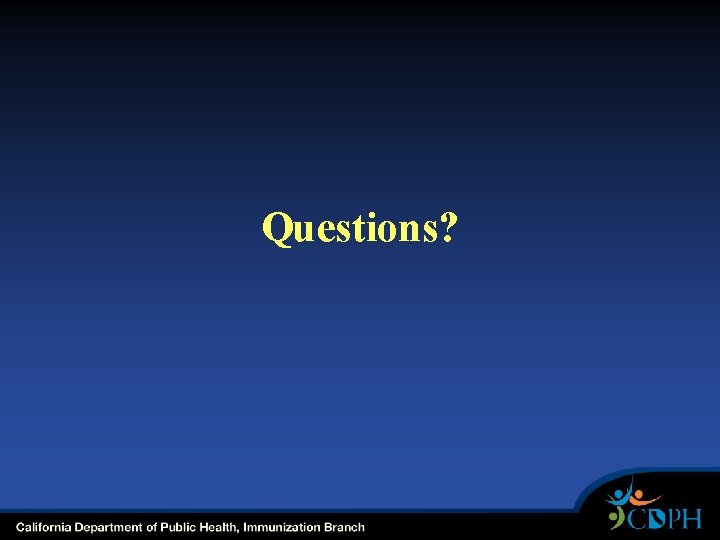 Questions?

California Department of Public Health, Immunization Branch

CDPH